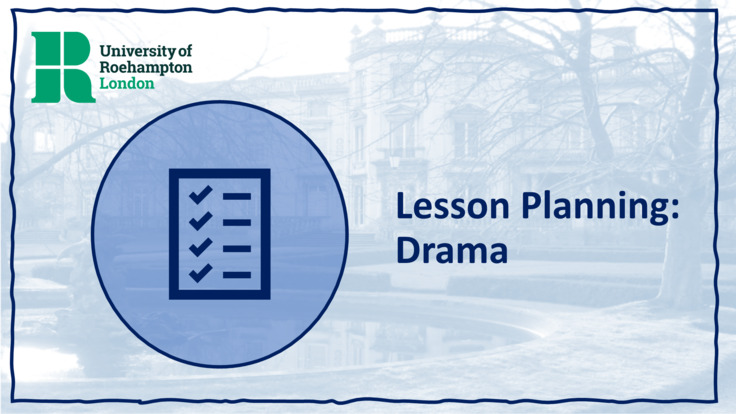 University of
Roehampton
London

Lesson Planning:
Drama